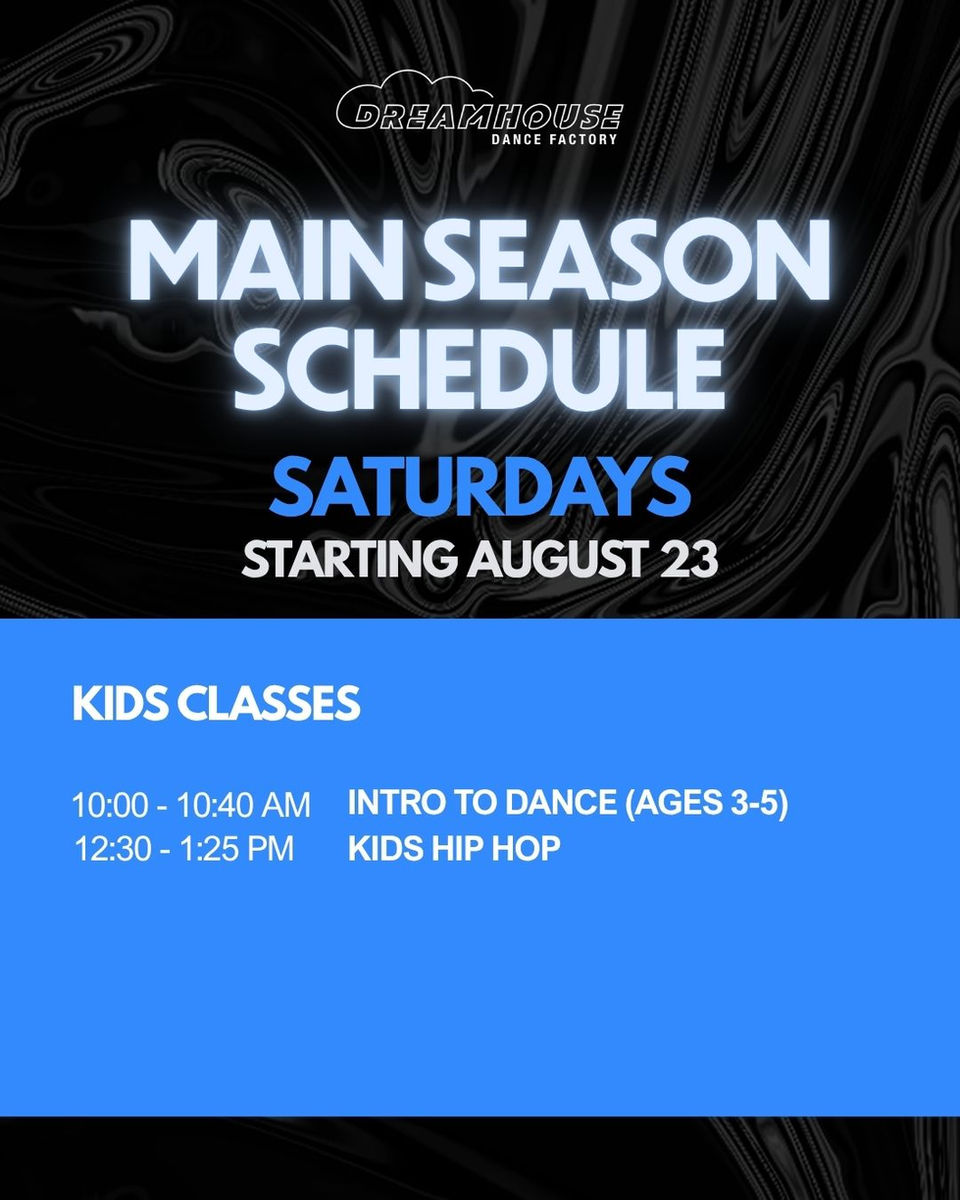 DREAMHOUSE
DANCE FACTORY

MAIN SEASON SCHEDULE

SATURDAYS
STARTING AUGUST 23

KIDS CLASSES

10:00 - 10:40 AM INTRO TO DANCE (AGES 3-5)
12:30 - 1:25 PM KIDS HIP HOP